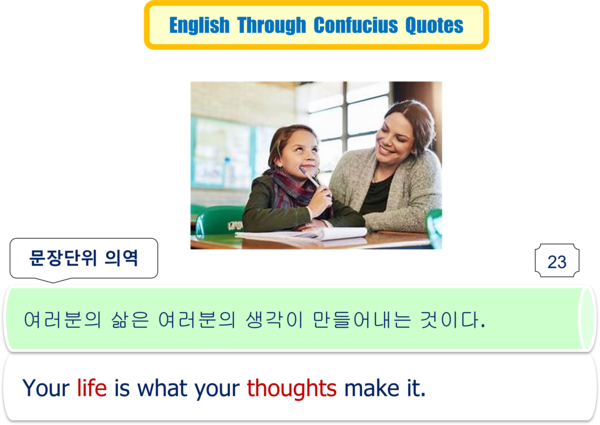 English Through Confucius Quotes

문장단위 의역

23

여러분의 삶은 여러분의 생각이 만들어내는 것이다.

Your life is what your thoughts make it.